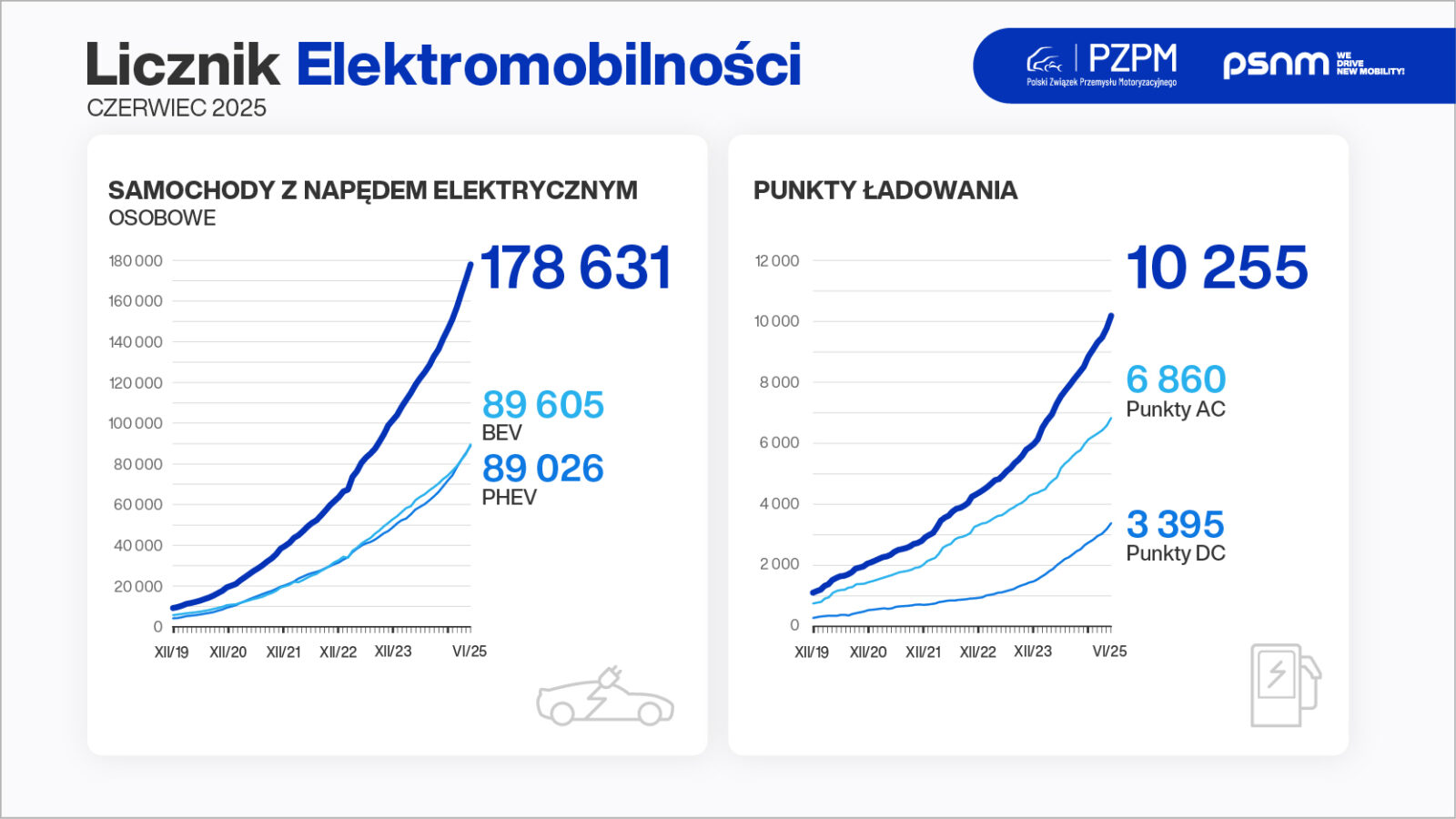 Licznik Elektromobilności
CZERWIEC 2025

PZPM
Polski Związek Przemysłu Motoryzacyjnego

psnm WE DRIVE NEW MOBILITY!

SAMOCHODY Z NAPĘDEM ELEKTRYCZNYM
OSOBOWE

180 000
160 000
140 000
120 000
100 000
80 000
60 000
40 000
20 000
0

XII/19 XII/20 XII/21 XII/22 XII/23 VI/25

178 631

89 605
BEV

89 026
PHEV

PUNKTY ŁADOWANIA

12 000
10 000
8 000
6 000
4 000
2 000
0

XII/19 XII/20 XII/21 XII/22 XII/23 VI/25

10 255

6 860
Punkty AC

3 395
Punkty DC